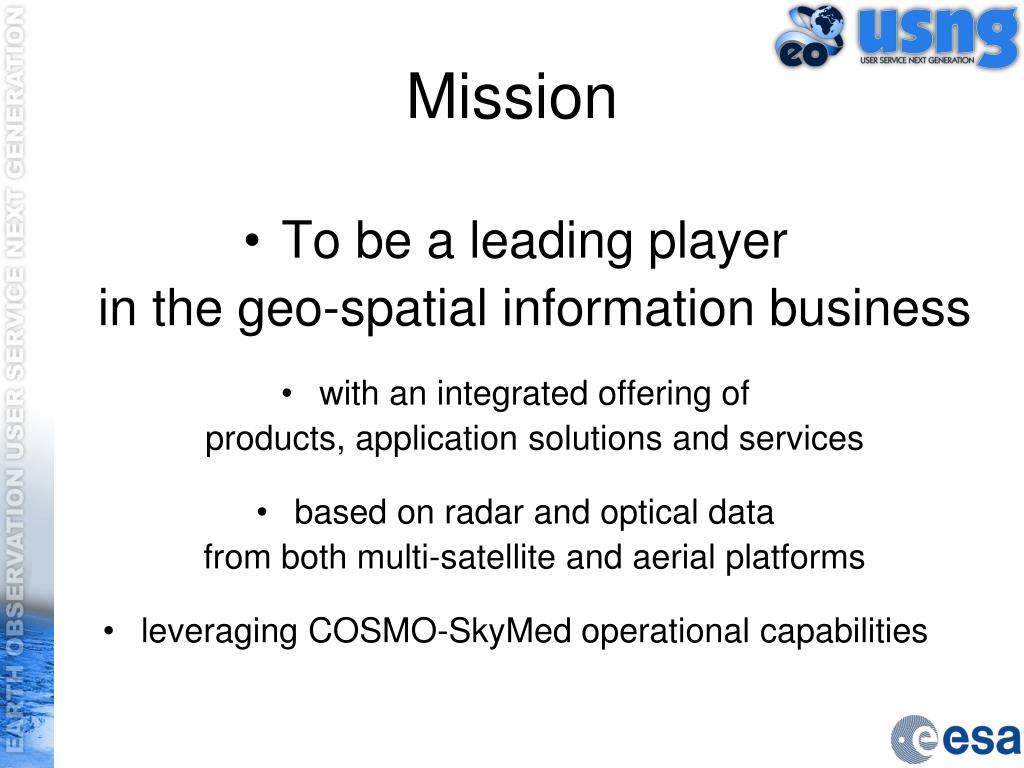 EARTH OBSERVATION USER SERVICE NEXT GENERATION

eo usng USER SERVICE NEXT GENERATION

Mission

• To be a leading player in the geo-spatial information business

• with an integrated offering of products, application solutions and services

• based on radar and optical data from both multi-satellite and aerial platforms

• leveraging COSMO-SkyMed operational capabilities

esa